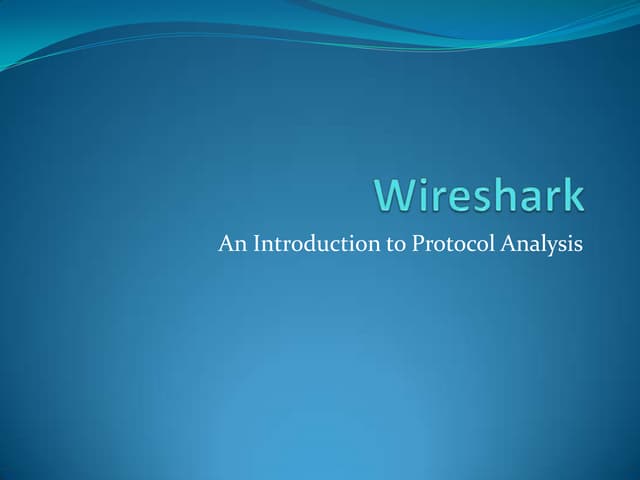 Wireshark

An Introduction to Protocol Analysis